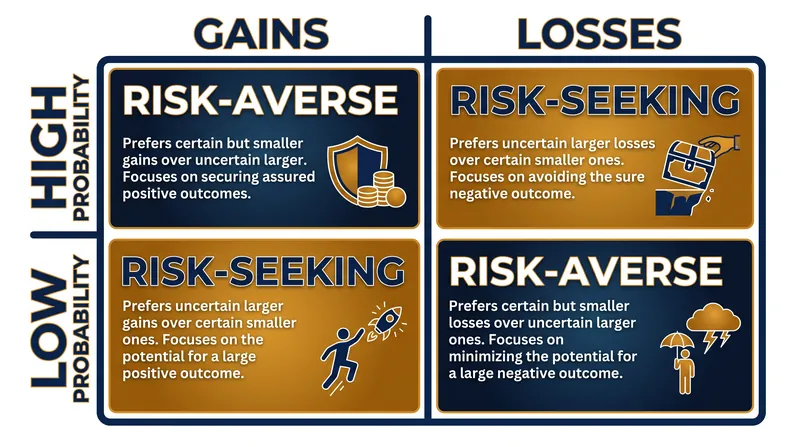 GAINS

LOSSES

HIGH PROBABILITY

RISK-AVERSE

Prefers certain but smaller gains over uncertain larger. Focuses on securing assured positive outcomes.

RISK-SEEKING

Prefers uncertain larger losses over certain smaller ones. Focuses on avoiding the sure negative outcome.

LOW PROBABILITY

RISK-SEEKING

Prefers uncertain larger gains over certain smaller ones. Focuses on the potential for a large positive outcome.

RISK-AVERSE

Prefers certain but smaller losses over uncertain larger ones. Focuses on minimizing the potential for a large negative outcome.